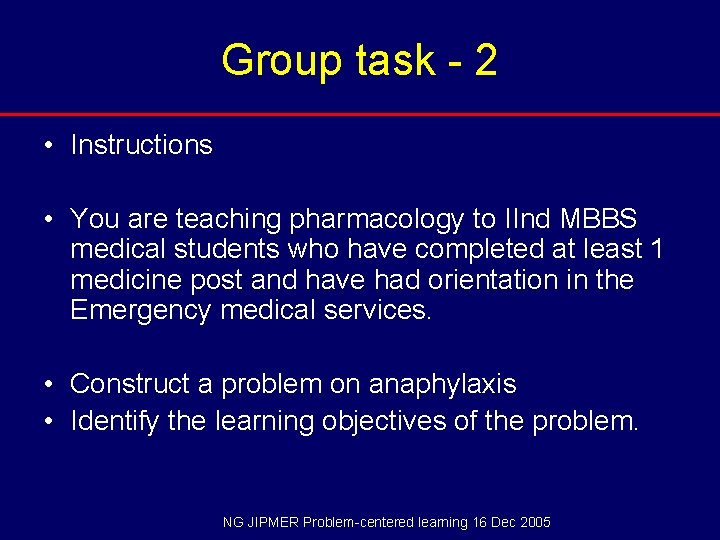 Group task - 2

• Instructions

• You are teaching pharmacology to IInd MBBS medical students who have completed at least 1 medicine post and have had orientation in the Emergency medical services.

• Construct a problem on anaphylaxis
• Identify the learning objectives of the problem.

NG JIPMER Problem-centered learning 16 Dec 2005